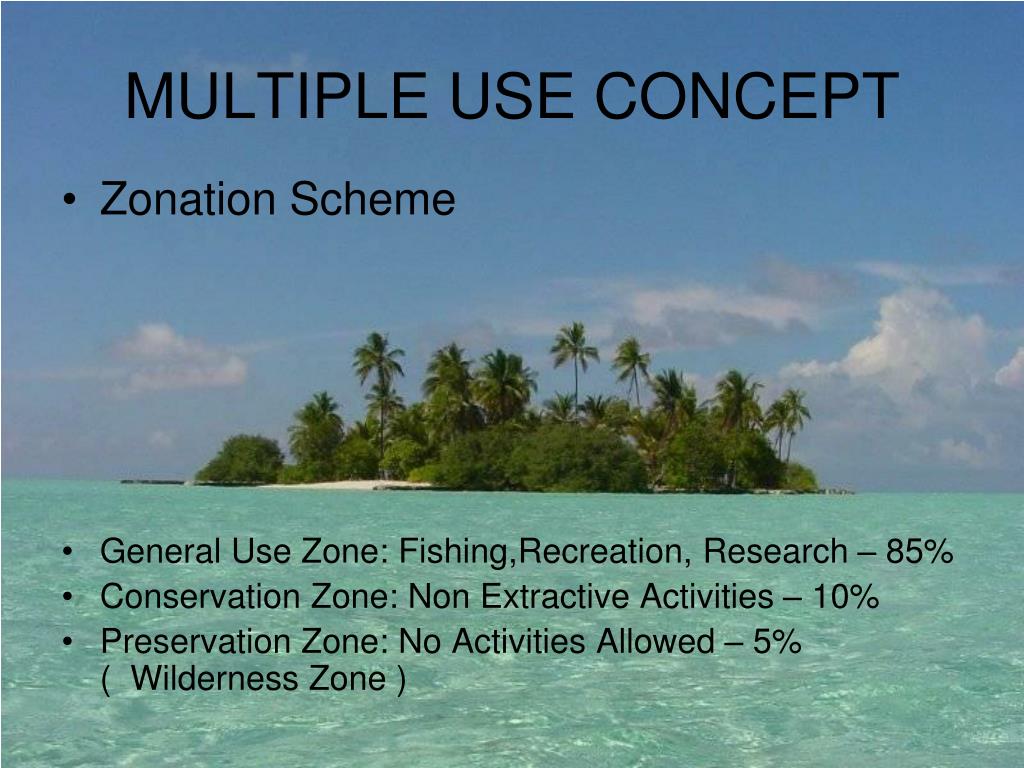 MULTIPLE USE CONCEPT

• Zonation Scheme

• General Use Zone: Fishing,Recreation, Research – 85%
• Conservation Zone: Non Extractive Activities – 10%
• Preservation Zone: No Activities Allowed – 5% ( Wilderness Zone )